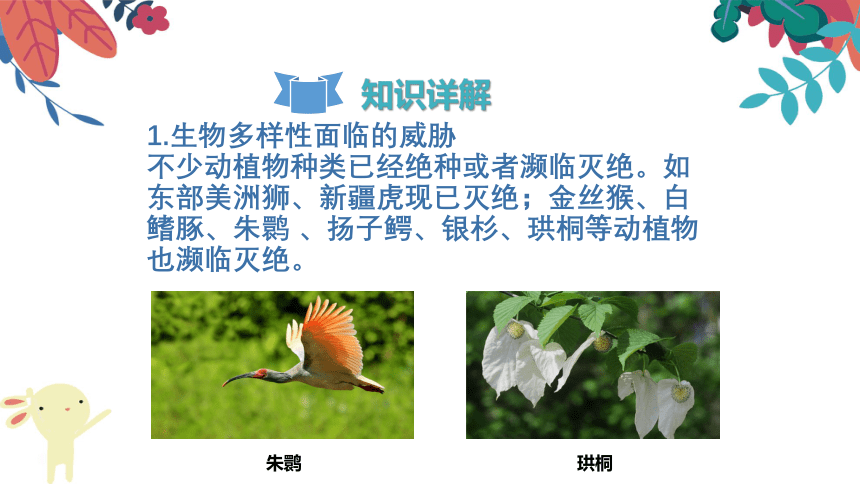 知识详解

1.生物多样性面临的威胁
不少动植物种类已经绝种或者濒临灭绝。如东部美洲狮、新疆虎现已灭绝；金丝猴、白鳍豚、朱鹮 、扬子鳄、银杉、珙桐等动植物也濒临灭绝。

朱鹮

珙桐